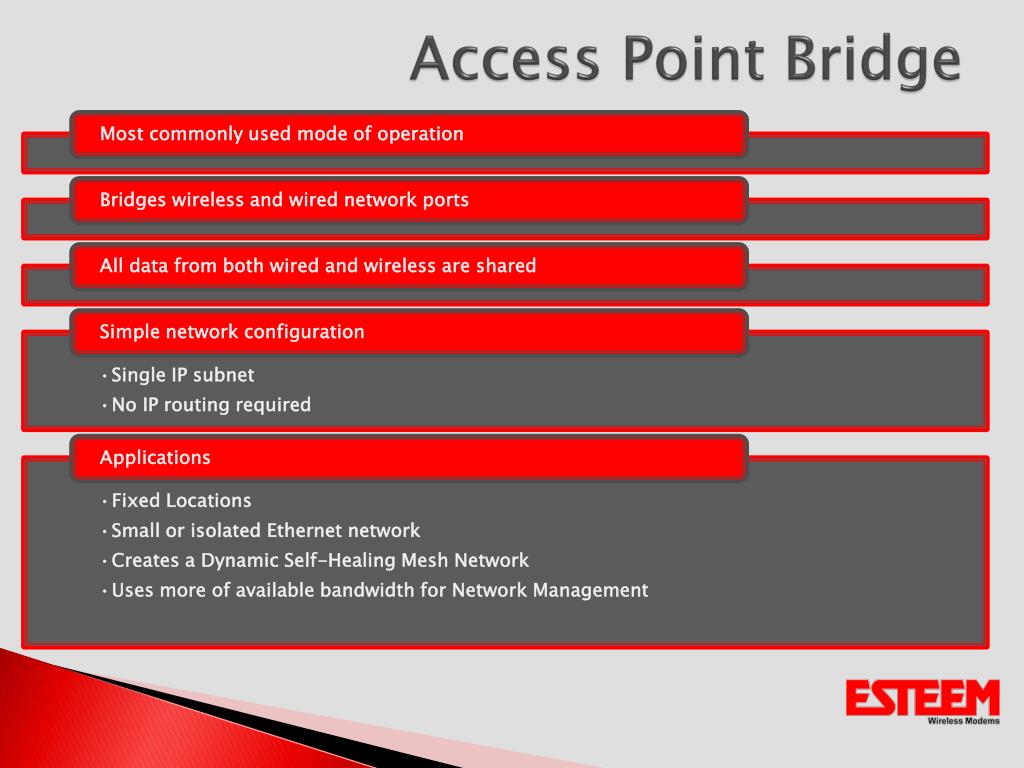 Access Point Bridge

Most commonly used mode of operation

Bridges wireless and wired network ports

All data from both wired and wireless are shared

Simple network configuration

• Single IP subnet
• No IP routing required

Applications

• Fixed Locations
• Small or isolated Ethernet network
• Creates a Dynamic Self-Healing Mesh Network
• Uses more of available bandwidth for Network Management

ESTEEM
Wireless Modems